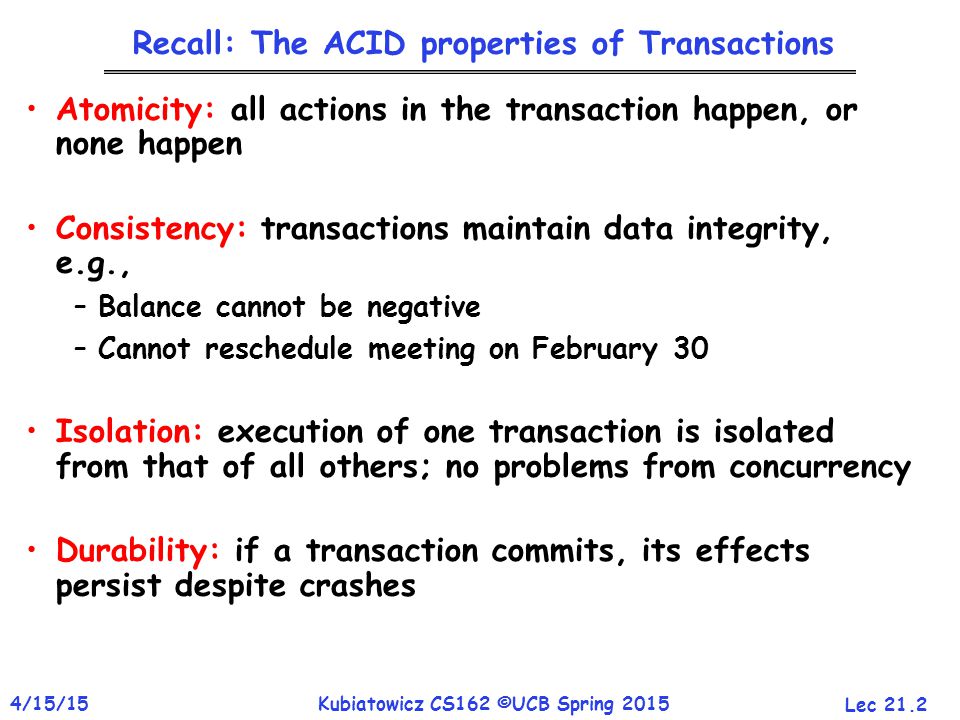 Recall: The ACID properties of Transactions

• Atomicity: all actions in the transaction happen, or none happen

• Consistency: transactions maintain data integrity, e.g.,
– Balance cannot be negative
– Cannot reschedule meeting on February 30

• Isolation: execution of one transaction is isolated from that of all others; no problems from concurrency

• Durability: if a transaction commits, its effects persist despite crashes

4/15/15 Kubiatowicz CS162 ©UCB Spring 2015 Lec 21.2